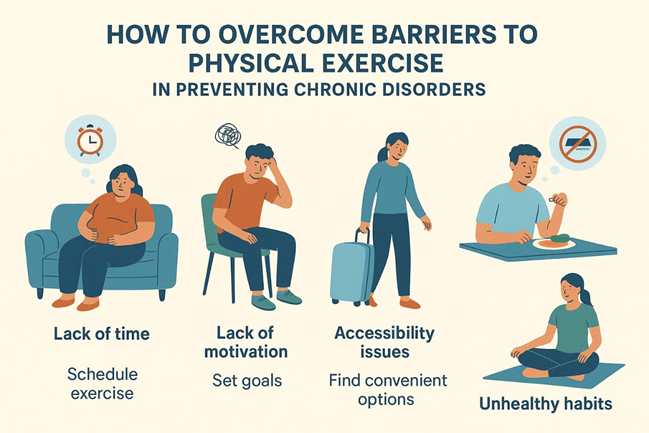 HOW TO OVERCOME BARRIERS TO PHYSICAL EXERCISE
IN PREVENTING CHRONIC DISORDERS

Lack of time

Schedule exercise

Lack of motivation

Set goals

Accessibility issues

Find convenient options

Unhealthy habits